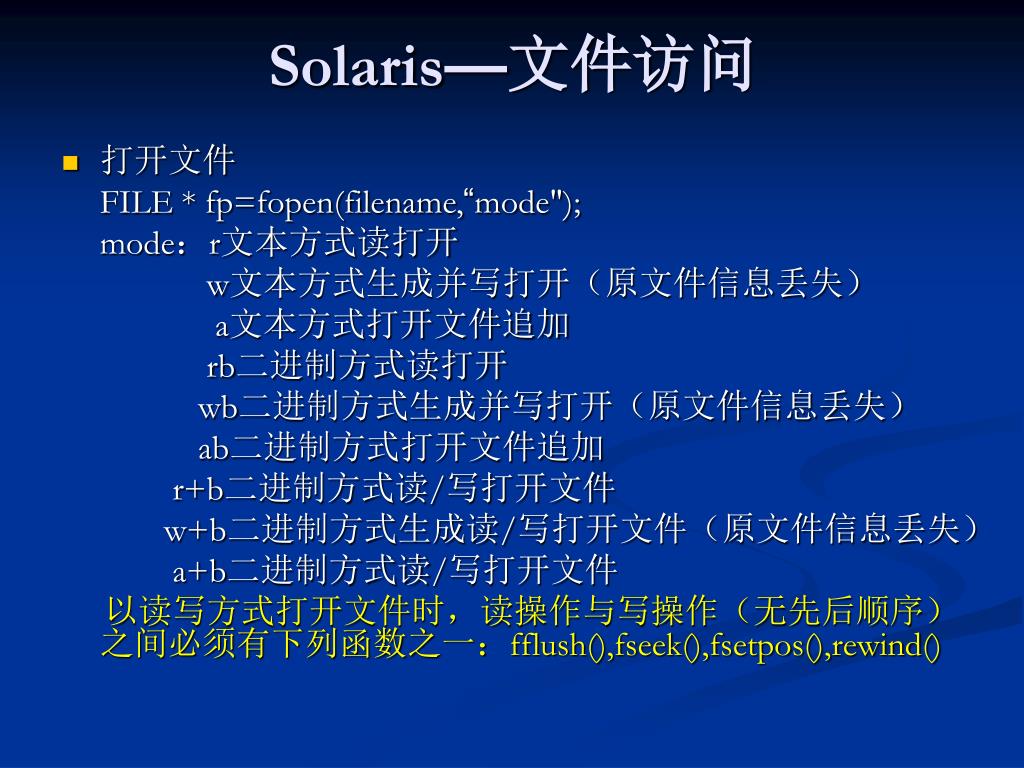 Solaris—文件访问

打开文件
FILE * fp=fopen(filename,“mode");
mode：r文本方式读打开
w文本方式生成并写打开（原文件信息丢失）
a文本方式打开文件追加
rb二进制方式读打开
wb二进制方式生成并写打开（原文件信息丢失）
ab二进制方式打开文件追加
r+b二进制方式读/写打开文件
w+b二进制方式生成读/写打开文件（原文件信息丢失）
a+b二进制方式读/写打开文件
以读写方式打开文件时，读操作与写操作（无先后顺序）之间必须有下列函数之一：fflush(),fseek(),fsetpos(),rewind()